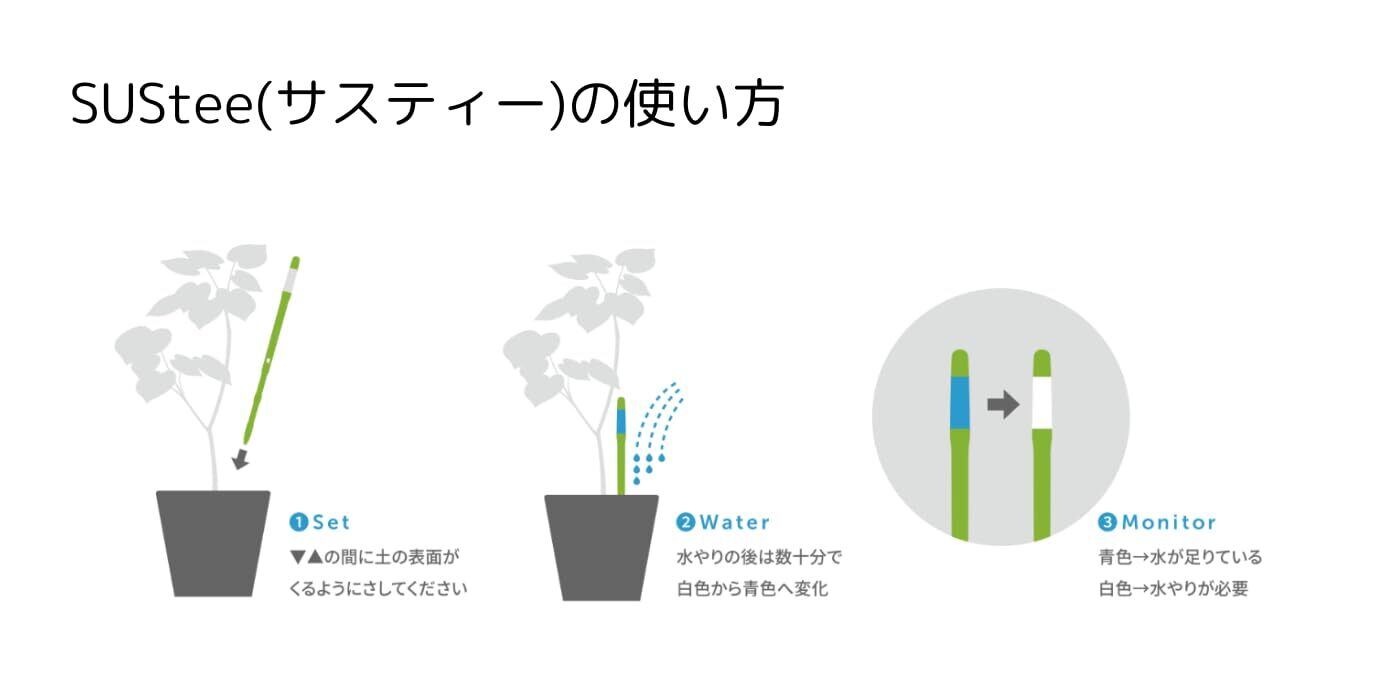 SUStee(サスティー)の使い方

❶Set
▼▲の間に土の表面がくるようにさしてください

❷Water
水やりの後は数十分で白色から青色へ変化

❸Monitor
青色→水が足りている
白色→水やりが必要